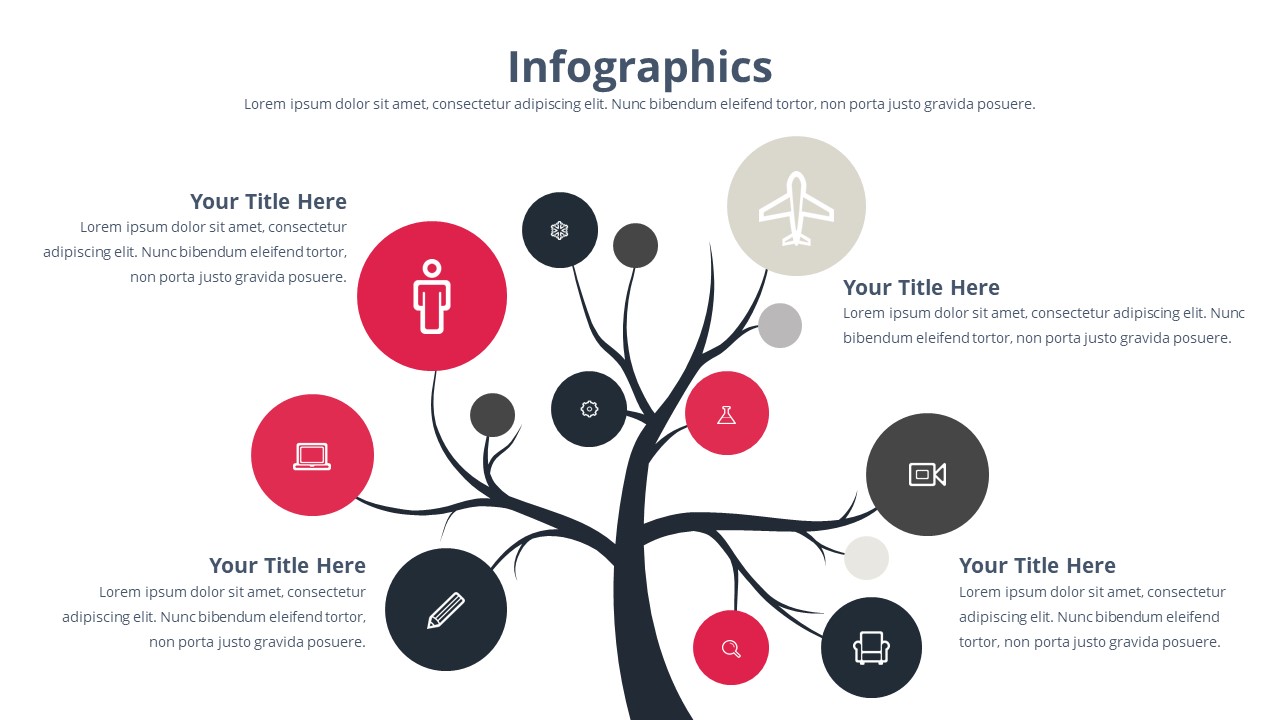 Infographics

Lorem ipsum dolor sit amet, consectetur adipiscing elit. Nunc bibendum eleifend tortor, non porta justo gravida posuere.

Your Title Here

Lorem ipsum dolor sit amet, consectetur adipiscing elit. Nunc bibendum eleifend tortor, non porta justo gravida posuere.

Your Title Here

Lorem ipsum dolor sit amet, consectetur adipiscing elit. Nunc bibendum eleifend tortor, non porta justo gravida posuere.

Your Title Here

Lorem ipsum dolor sit amet, consectetur adipiscing elit. Nunc bibendum eleifend tortor, non porta justo gravida posuere.

Your Title Here

Lorem ipsum dolor sit amet, consectetur adipiscing elit. Nunc bibendum eleifend tortor, non porta justo gravida posuere.